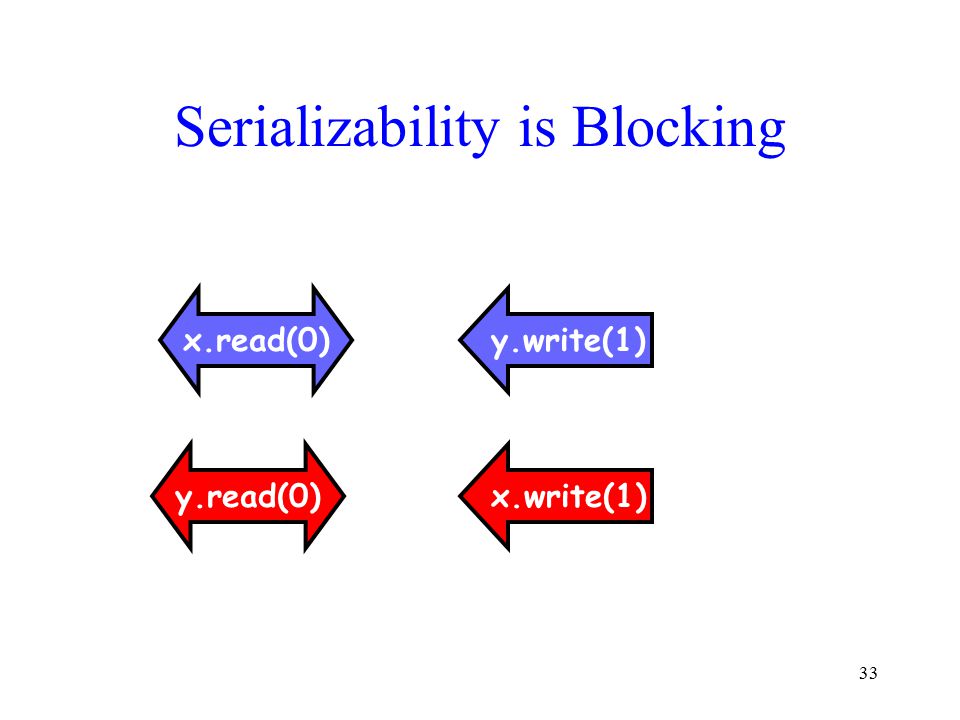 Serializability is Blocking

x.read(0)

y.write(1)

y.read(0)

x.write(1)

33